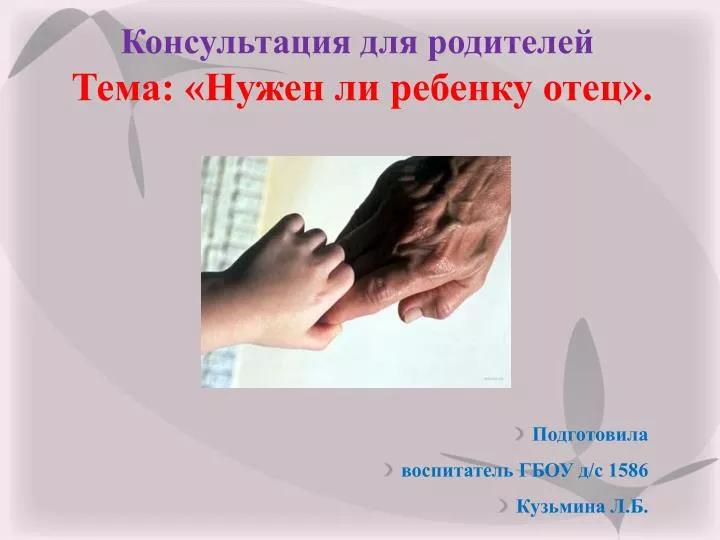 Консультация для родителей
Тема: «Нужен ли ребенку отец».

Подготовила

воспитатель ГБОУ д/с 1586

Кузьмина Л.Б.